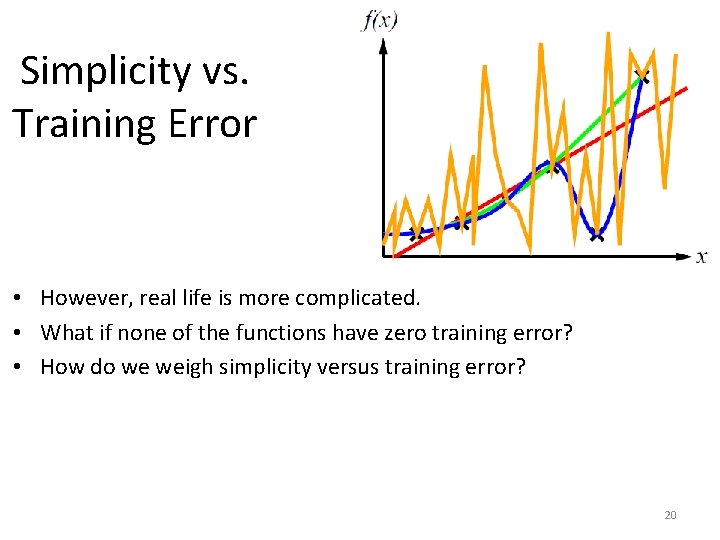 Simplicity vs. Training Error

$f(x)$

$x$

• However, real life is more complicated.
• What if none of the functions have zero training error?
• How do we weigh simplicity versus training error?

20